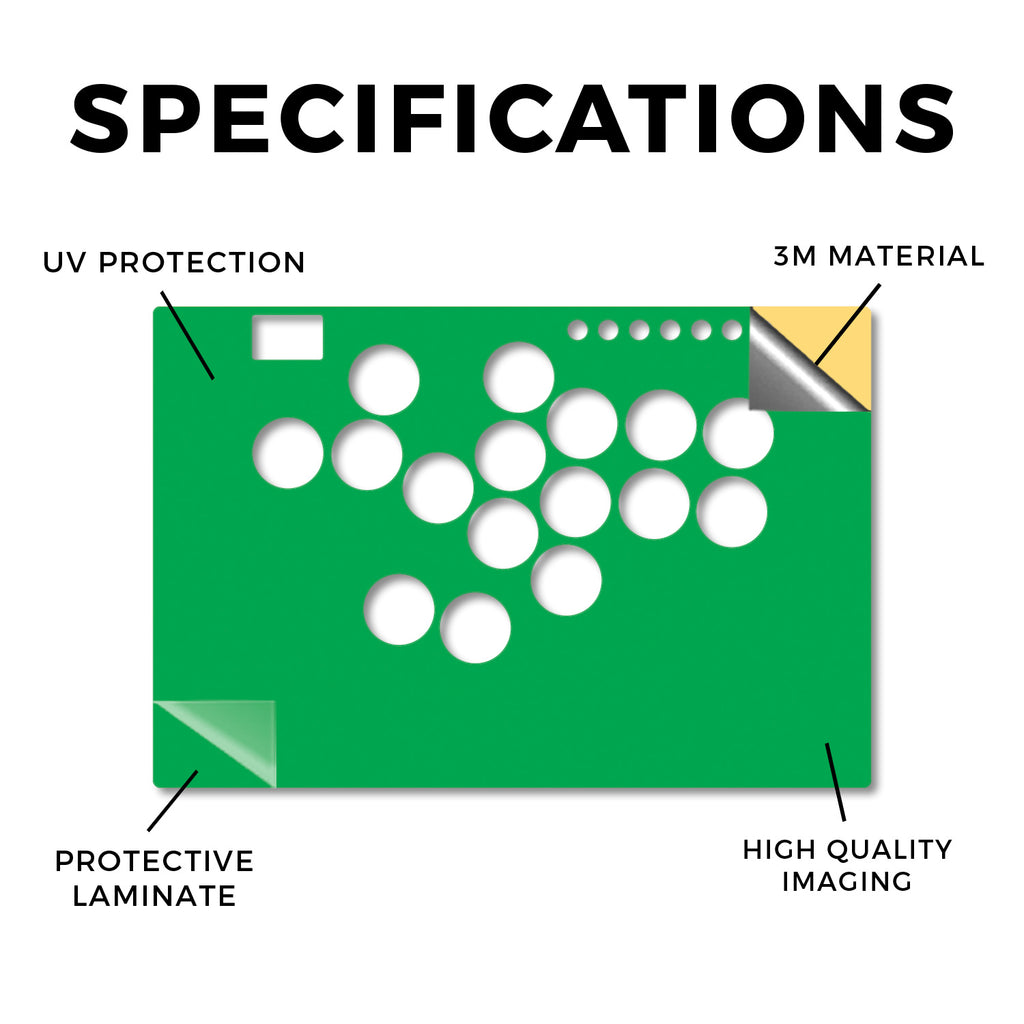 SPECIFICATIONS

UV PROTECTION

3M MATERIAL

PROTECTIVE LAMINATE

HIGH QUALITY IMAGING